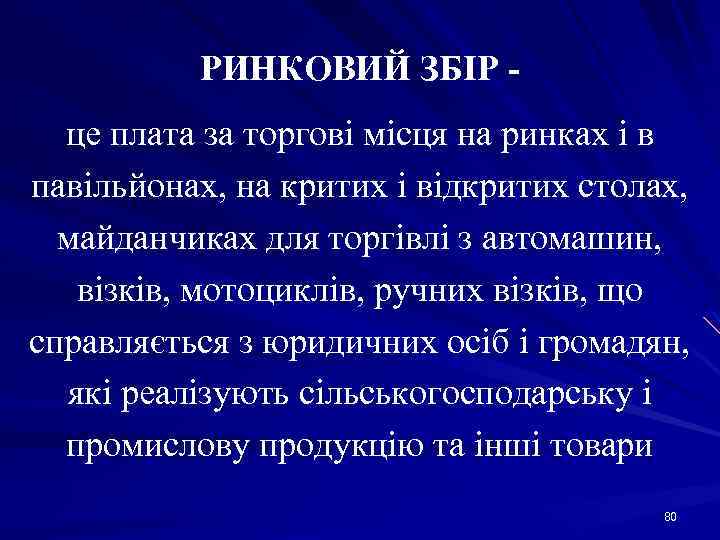 РИНКОВИЙ ЗБІР -

це плата за торгові місця на ринках і в павільйонах, на критих і відкритих столах, майданчиках для торгівлі з автомашин, візків, мотоциклів, ручних візків, що справляється з юридичних осіб і громадян, які реалізують сільськогосподарську і промислову продукцію та інші товари

80